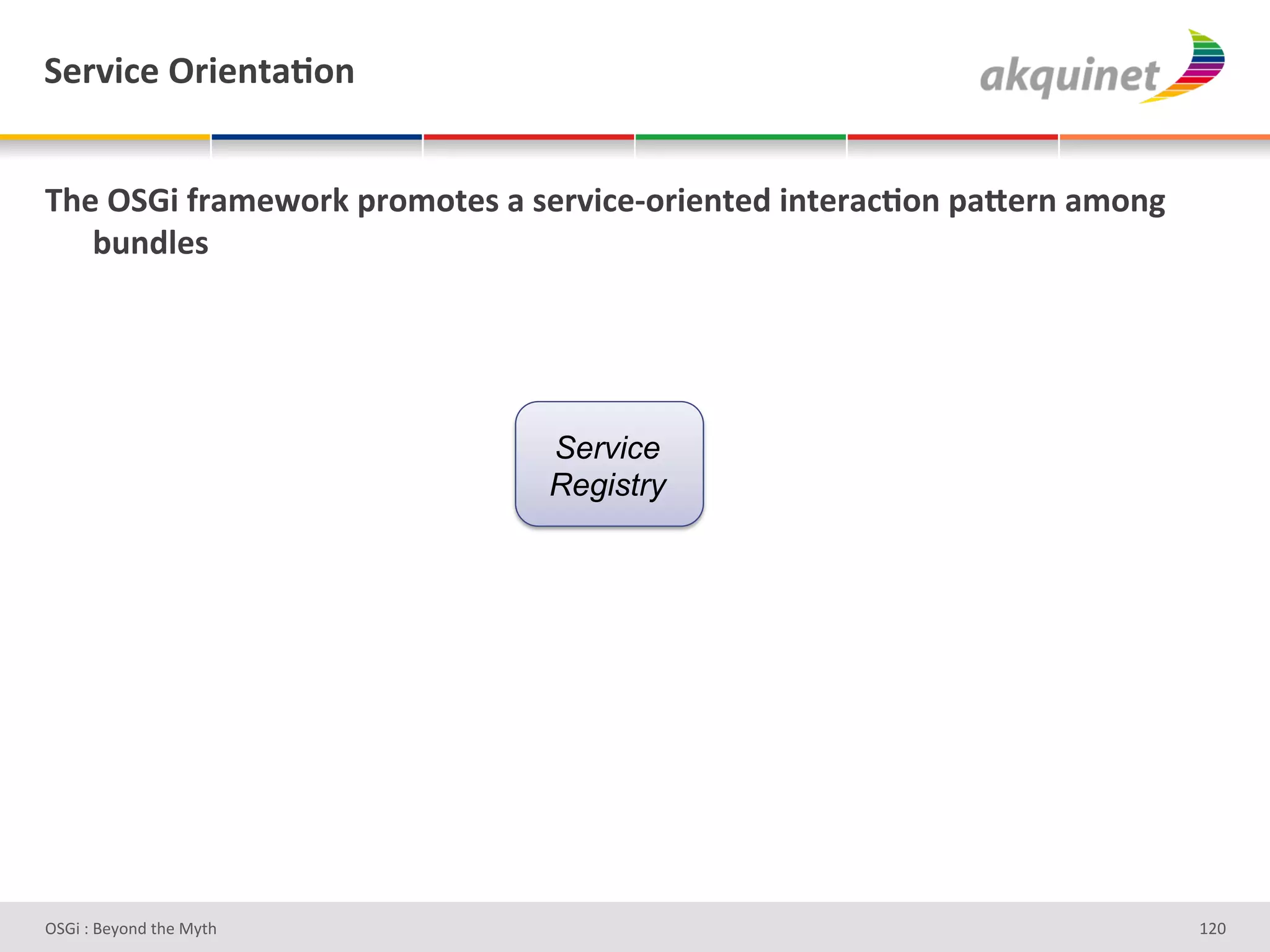 Service Orientation

akquinet

The OSGi framework promotes a service-oriented interaction pattern among bundles

Service Registry

OSGi : Beyond the Myth

120